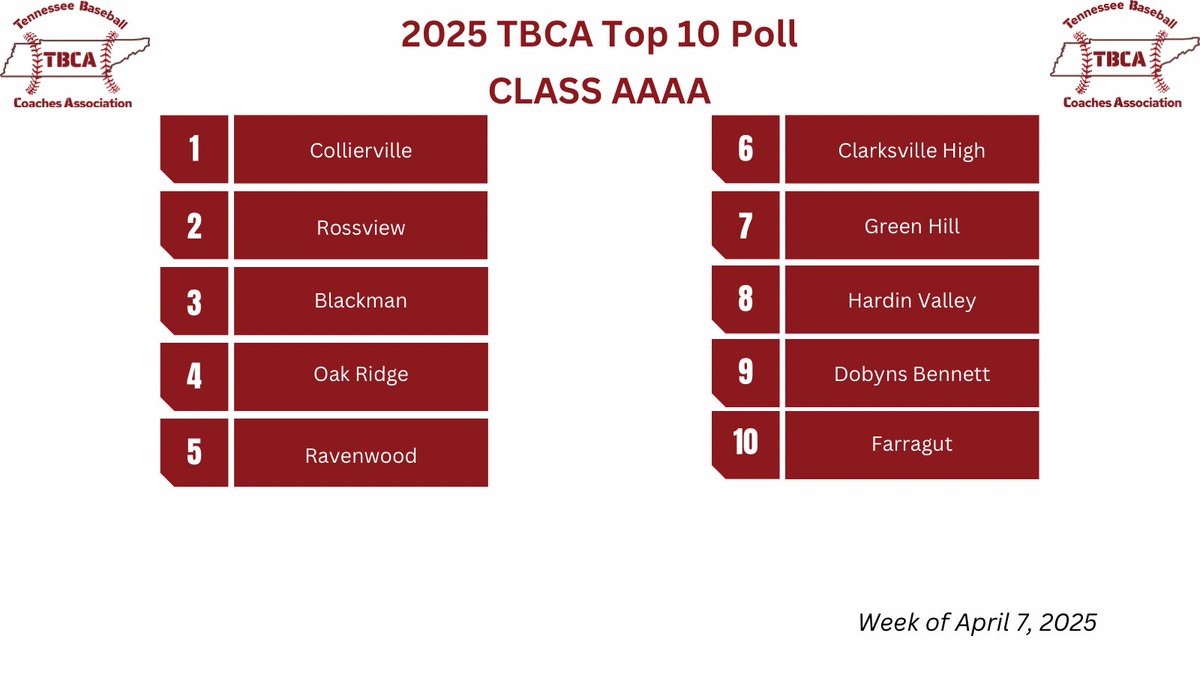 Tennessee Baseball
TBCA
Coaches Association

2025 TBCA Top 10 Poll
CLASS AAAA

Tennessee Baseball
TBCA
Coaches Association

1 Collierville
2 Rossview
3 Blackman
4 Oak Ridge
5 Ravenwood

6 Clarksville High
7 Green Hill
8 Hardin Valley
9 Dobyns Bennett
10 Farragut

Week of April 7, 2025